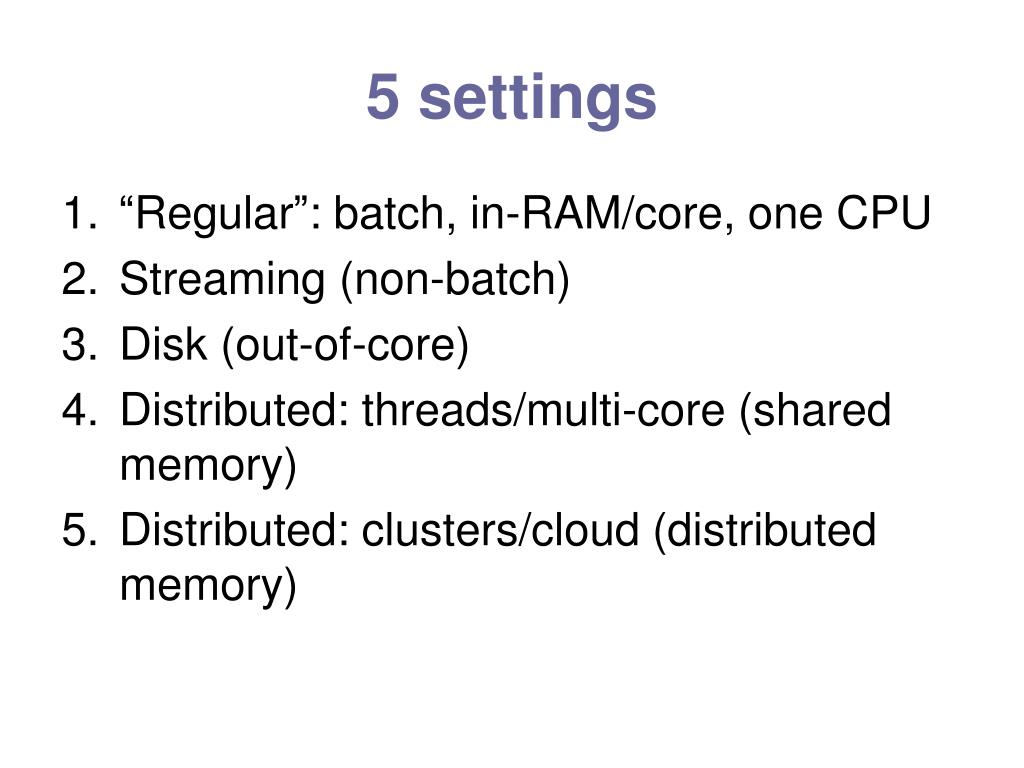 5 settings

1. “Regular”: batch, in-RAM/core, one CPU
2. Streaming (non-batch)
3. Disk (out-of-core)
4. Distributed: threads/multi-core (shared memory)
5. Distributed: clusters/cloud (distributed memory)